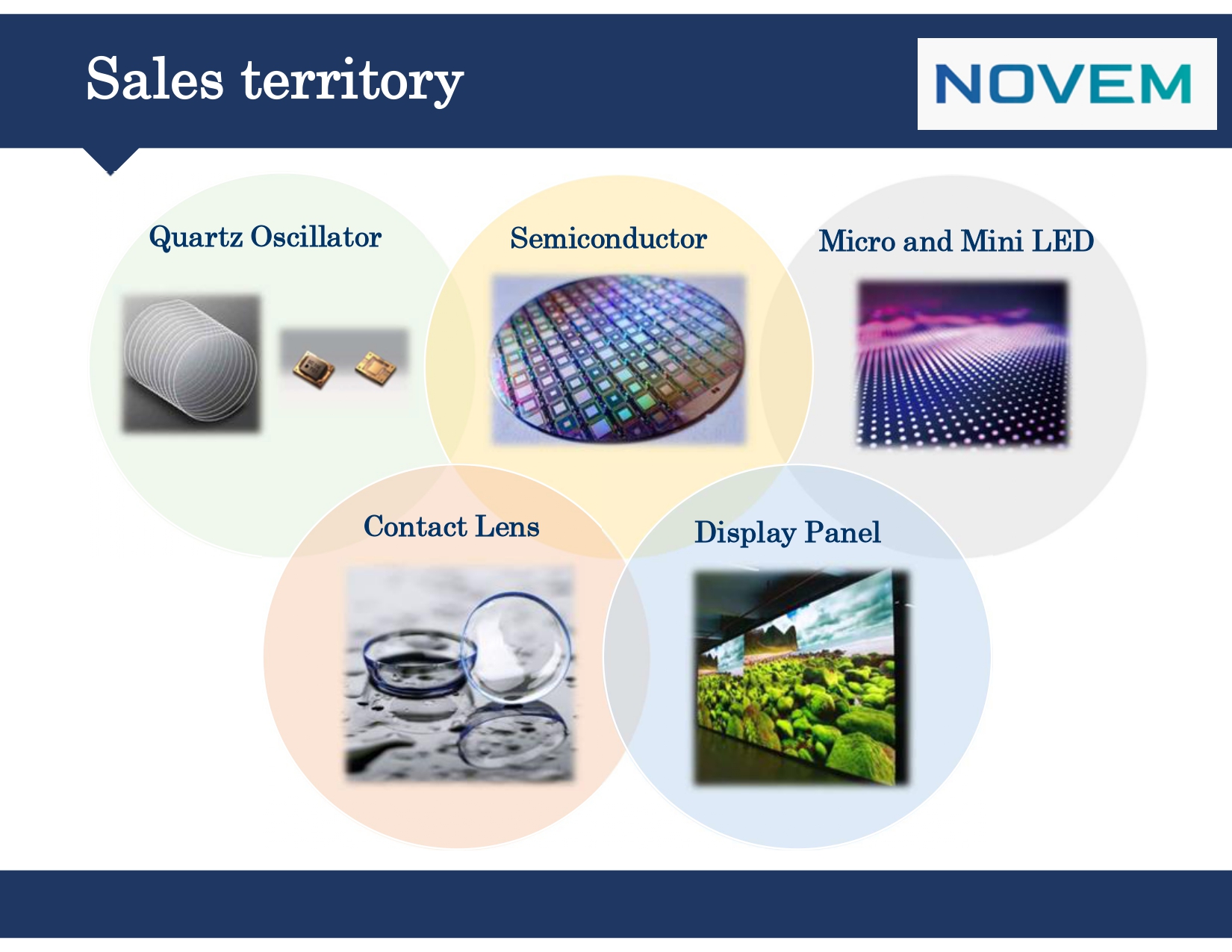 Sales territory

NOVEM

Quartz Oscillator

Semiconductor

Micro and Mini LED

Contact Lens

Display Panel